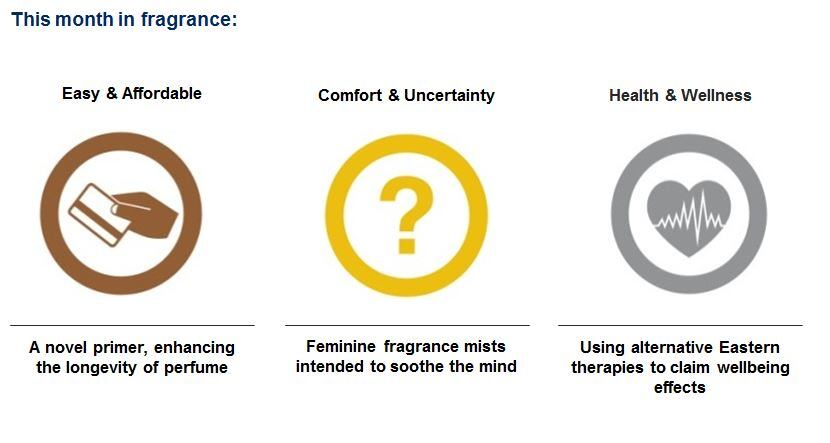 This month in fragrance:

Easy & Affordable

A novel primer, enhancing the longevity of perfume

Comfort & Uncertainty

?

Feminine fragrance mists intended to soothe the mind

Health & Wellness

Using alternative Eastern therapies to claim wellbeing effects